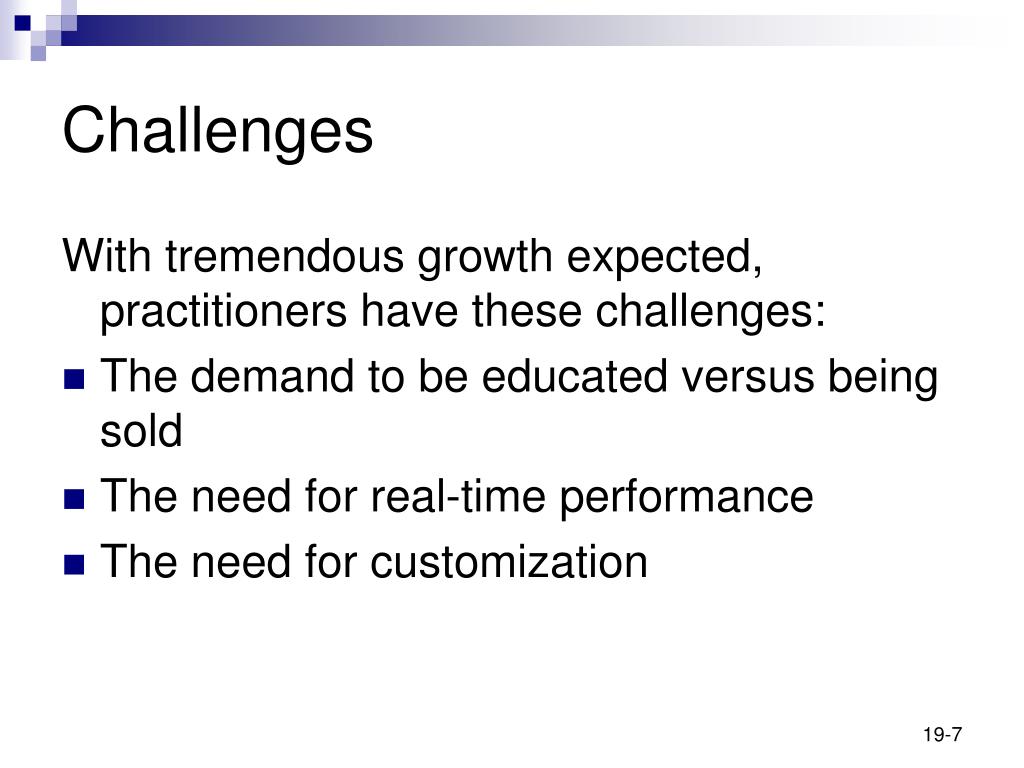 Challenges

With tremendous growth expected, practitioners have these challenges:

- The demand to be educated versus being sold
- The need for real-time performance
- The need for customization

19-7